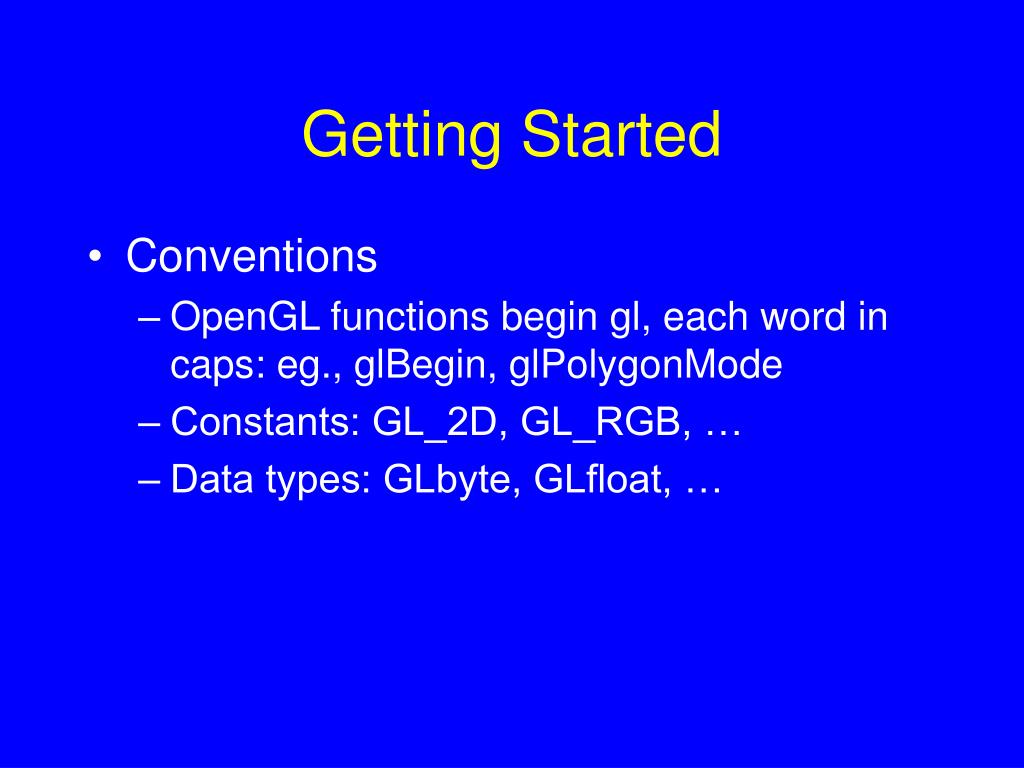 Getting Started

• Conventions
– OpenGL functions begin gl, each word in caps: eg., glBegin, glPolygonMode
– Constants: GL_2D, GL_RGB, …
– Data types: GLbyte, GLfloat, …